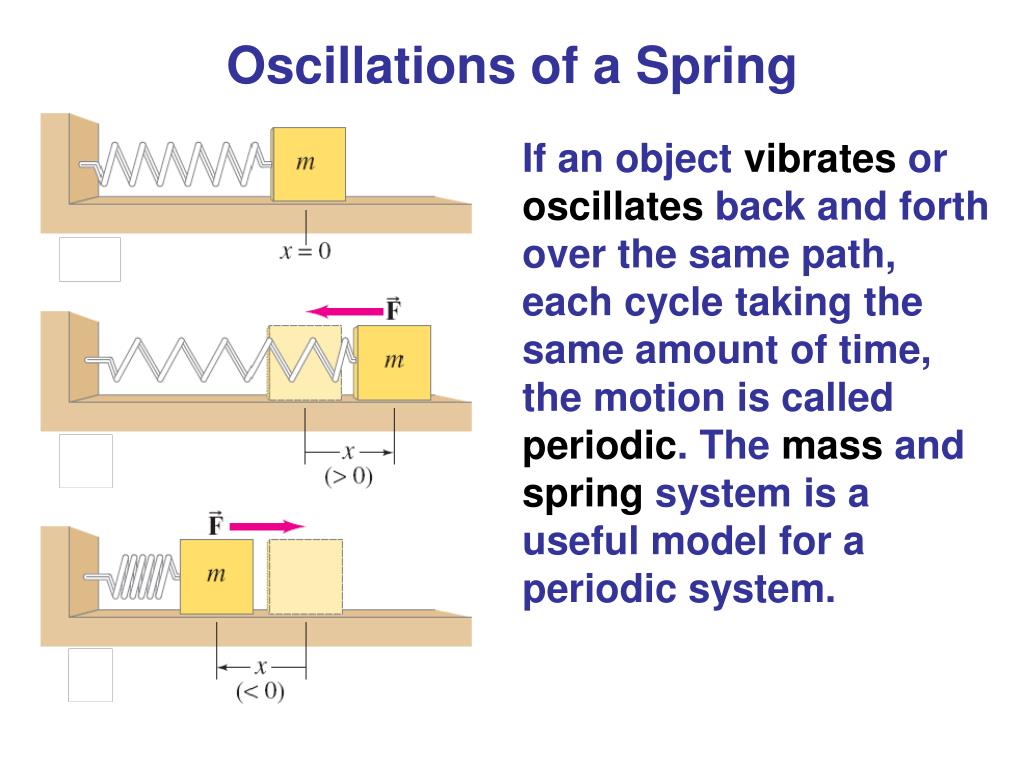 Oscillations of a Spring

$m$

$x = 0$

$\vec{F}$

$m$

$x$
$(> 0)$

$\vec{F}$

$m$

$x$
$(< 0)$

If an object vibrates or oscillates back and forth over the same path, each cycle taking the same amount of time, the motion is called periodic. The mass and spring system is a useful model for a periodic system.